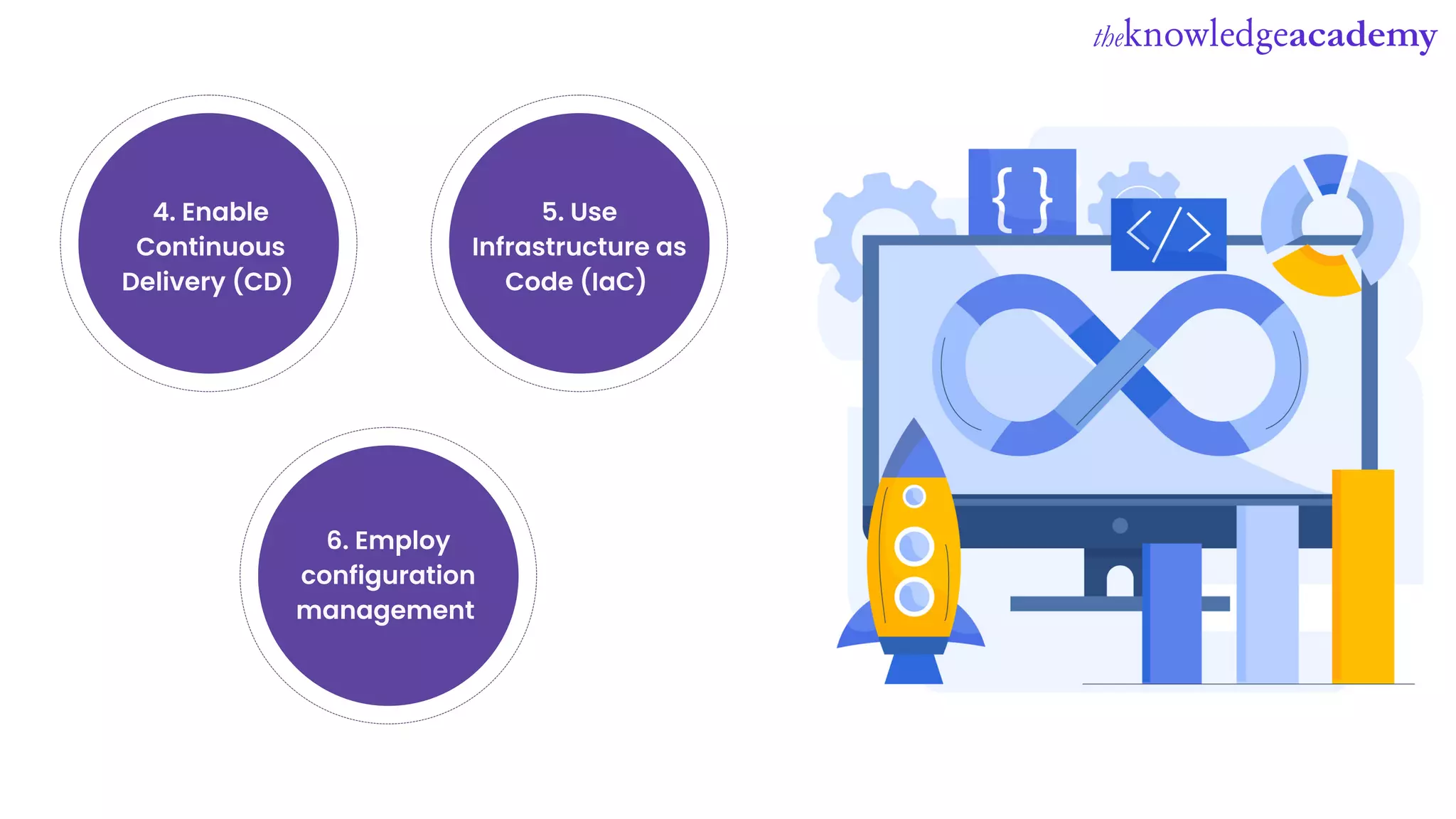 theknowledgeacademy

4. Enable Continuous Delivery (CD)

5. Use Infrastructure as Code (IaC)

6. Employ configuration management

{ }

</>